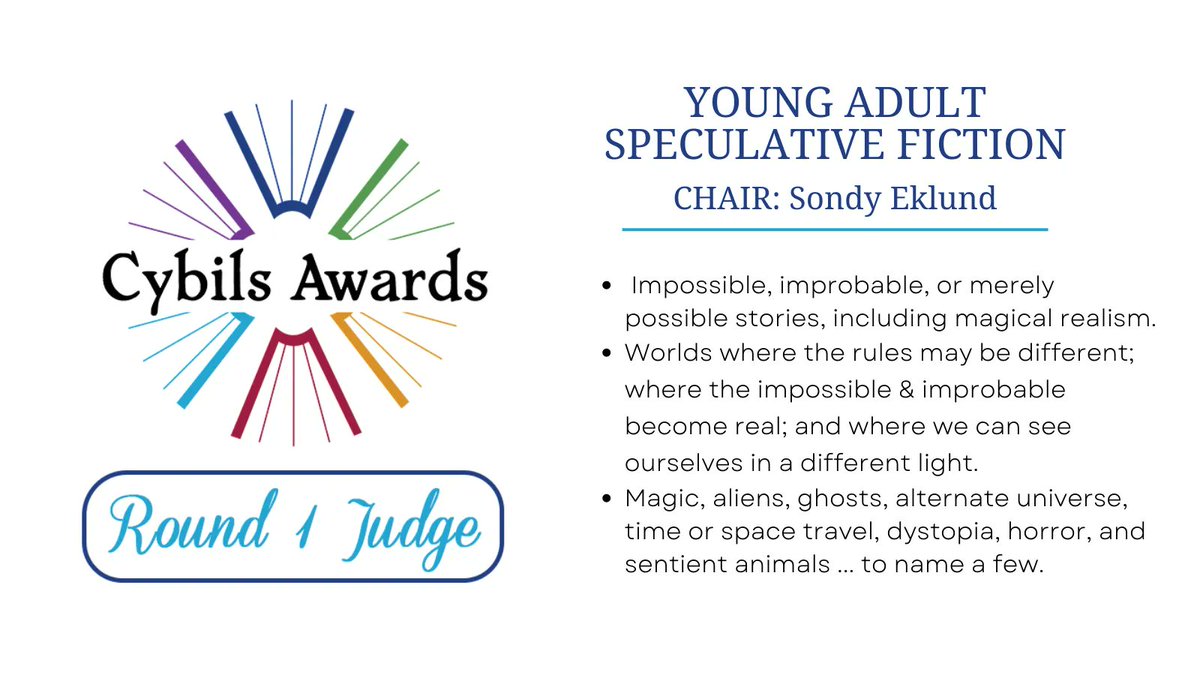 Cybils Awards

Round 1 Judge

YOUNG ADULT SPECULATIVE FICTION

CHAIR: Sondy Eklund

- Impossible, improbable, or merely possible stories, including magical realism.
- Worlds where the rules may be different; where the impossible & improbable become real; and where we can see ourselves in a different light.
- Magic, aliens, ghosts, alternate universe, time or space travel, dystopia, horror, and sentient animals ... to name a few.